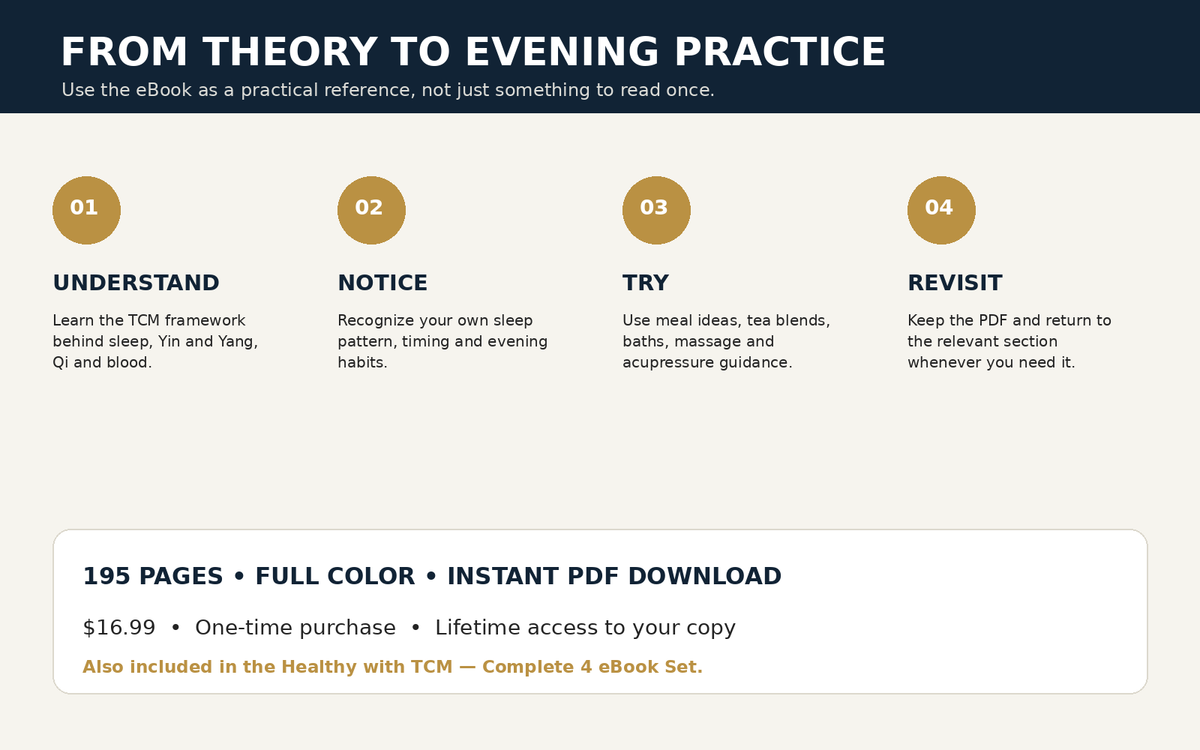 FROM THEORY TO EVENING PRACTICE

Use the eBook as a practical reference, not just something to read once.

01

UNDERSTAND

Learn the TCM framework behind sleep, Yin and Yang, Qi and blood.

02

NOTICE

Recognize your own sleep pattern, timing and evening habits.

03

TRY

Use meal ideas, tea blends, baths, massage and acupressure guidance.

04

REVISIT

Keep the PDF and return to the relevant section whenever you need it.

195 PAGES • FULL COLOR • INSTANT PDF DOWNLOAD

$16.99 • One-time purchase • Lifetime access to your copy

Also included in the Healthy with TCM — Complete 4 eBook Set.